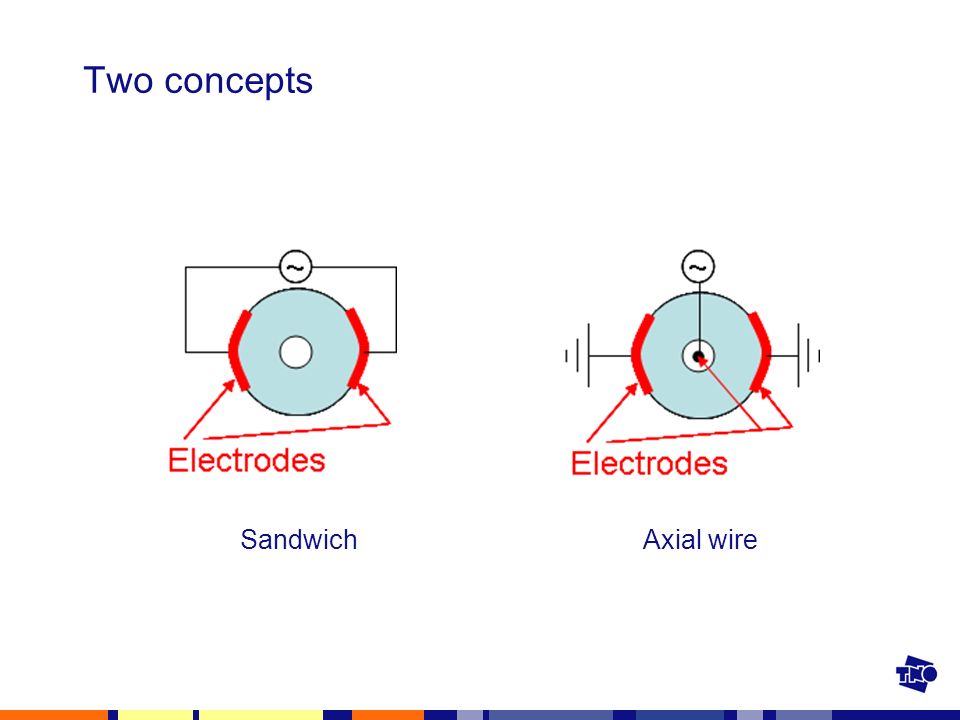 Two concepts

~

Electrodes

Sandwich

~

Electrodes

Axial wire

TNO